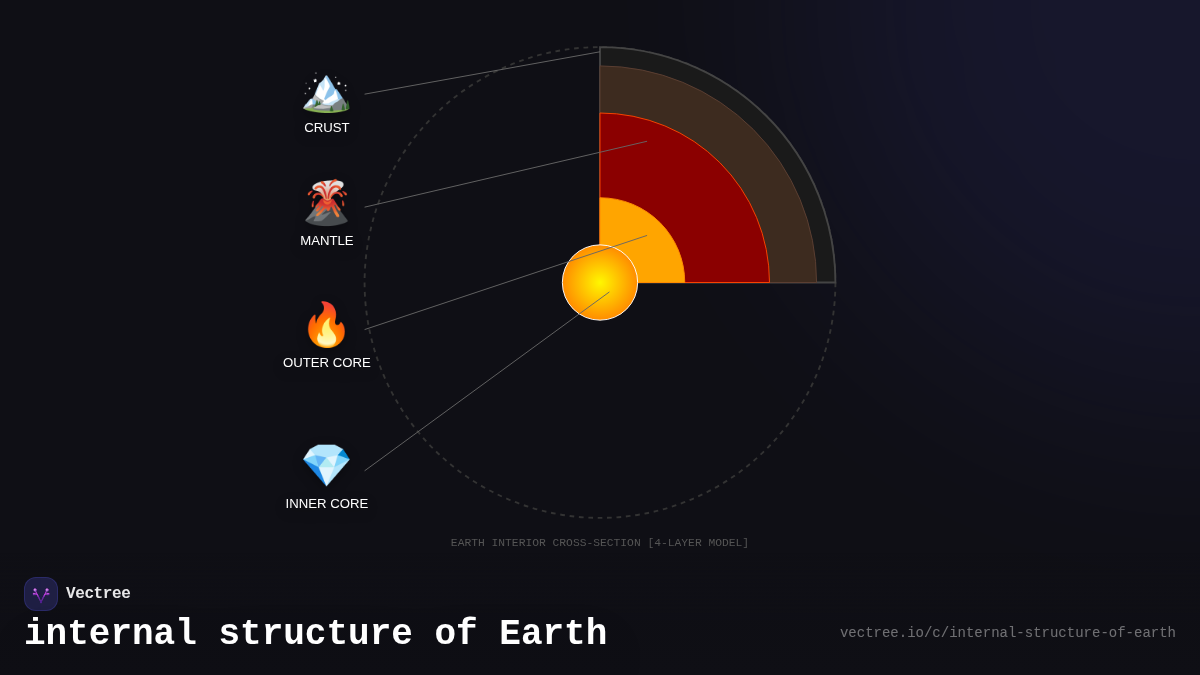 CRUST

MANTLE

OUTER CORE

INNER CORE

EARTH INTERIOR CROSS-SECTION [4-LAYER MODEL]

Vectree

internal structure of Earth

vectree.io/c/internal-structure-of-earth